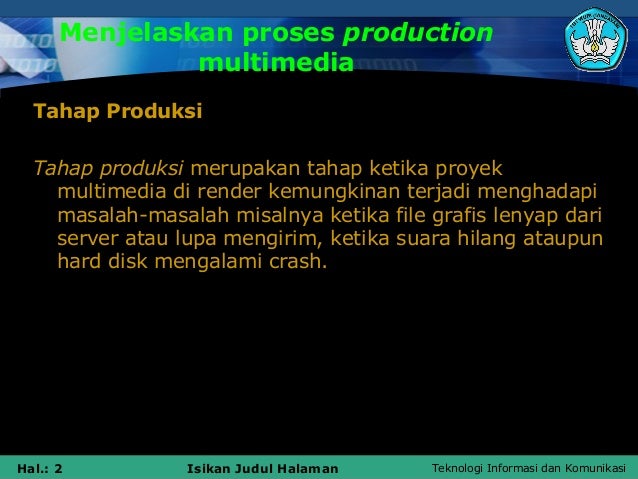 Menjelaskan proses production multimedia

Tahap Produksi

Tahap produksi merupakan tahap ketika proyek multimedia di render kemungkinan terjadi menghadapi masalah-masalah misalnya ketika file grafis lenyap dari server atau lupa mengirim, ketika suara hilang ataupun hard disk mengalami crash.

Hal.: 2 Isikan Judul Halaman Teknologi Informasi dan Komunikasi